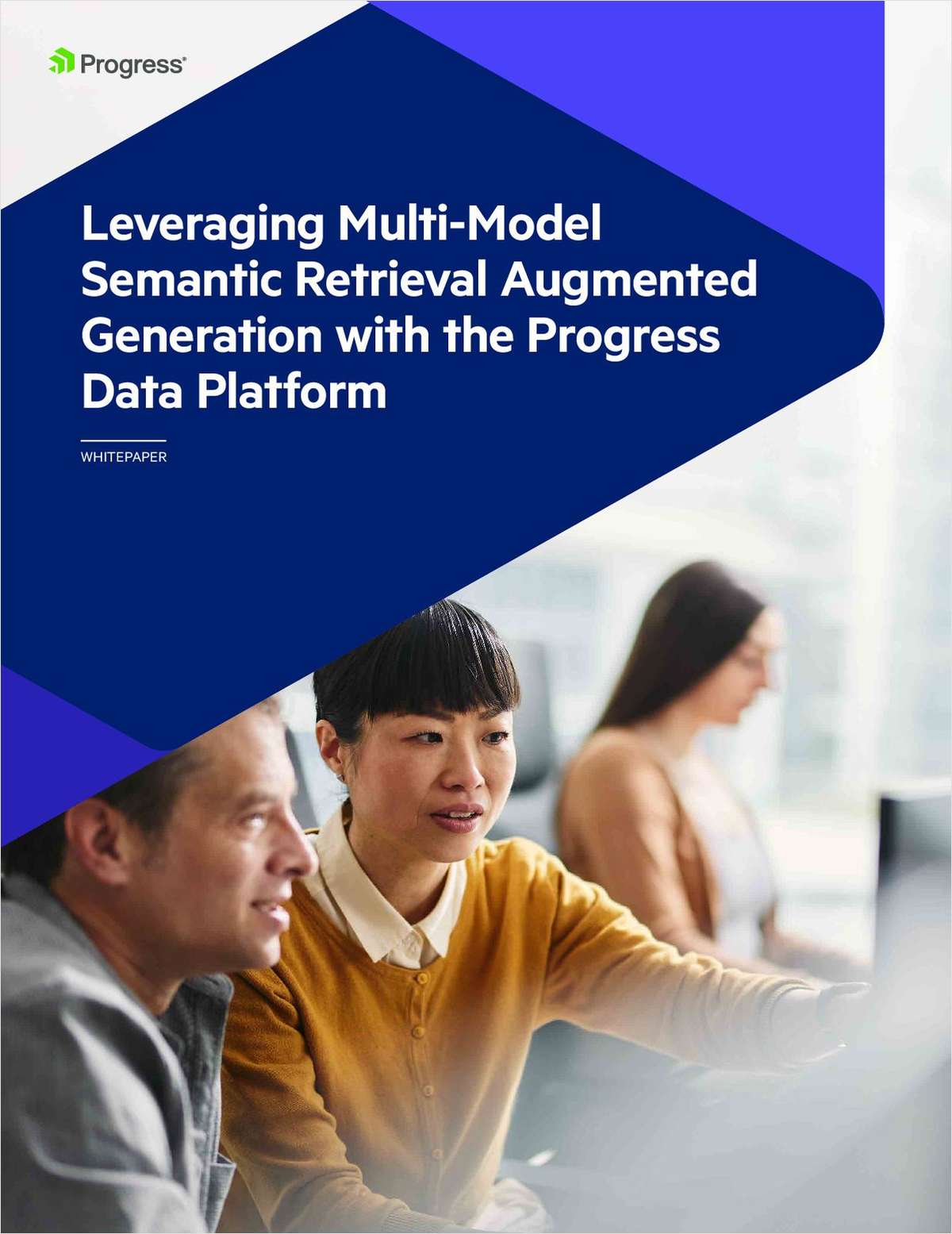 Progress®

Leveraging Multi-Model Semantic Retrieval Augmented Generation with the Progress Data Platform

WHITEPAPER